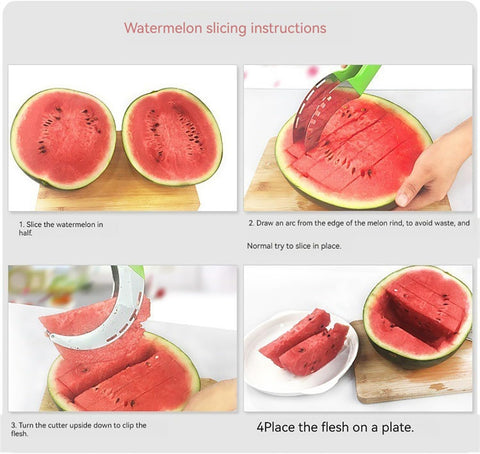 Watermelon slicing instructions

1. Slice the watermelon in half.

2. Draw an arc from the edge of the melon rind, to avoid waste, and

Normal try to slice in place.

3. Turn the cutter upside down to clip the flesh.

4Place the flesh on a plate.